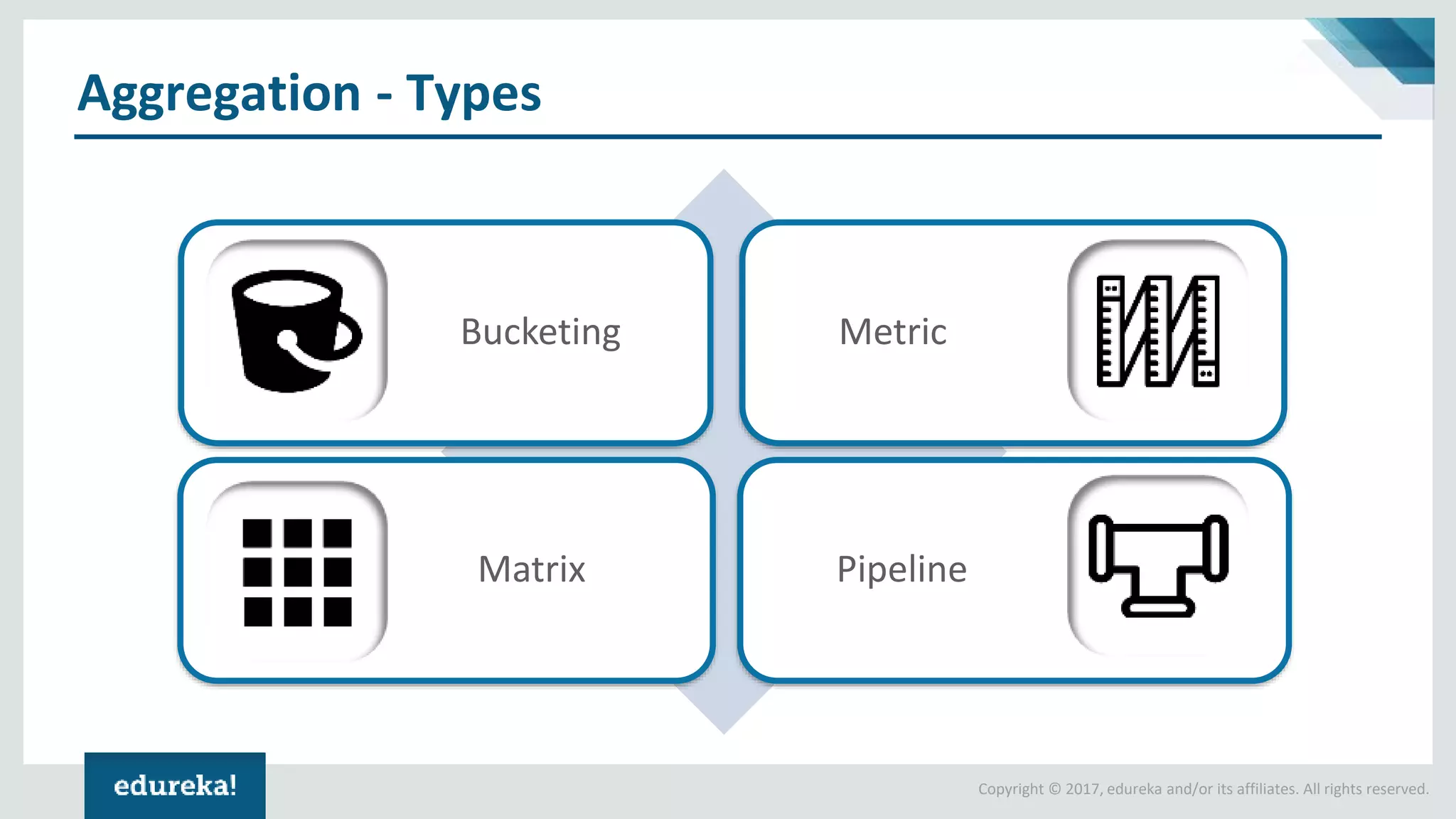 Aggregation - Types

Bucketing

Metric

Matrix

Pipeline

edureka!

Copyright © 2017, edureka and/or its affiliates. All rights reserved.